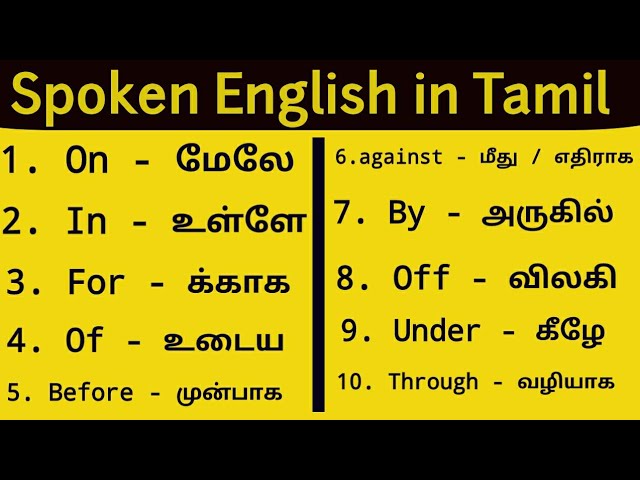 Spoken English in Tamil

1. On - மேலே

2. In - உள்ளே

3. For - க்காக

4. Of - உடைய

5. Before - முன்பாக

6.against - மீது / எதிராக

7. By - அருகில்

8. Off - விலகி

9. Under - கீழே

10. Through - வழியாக